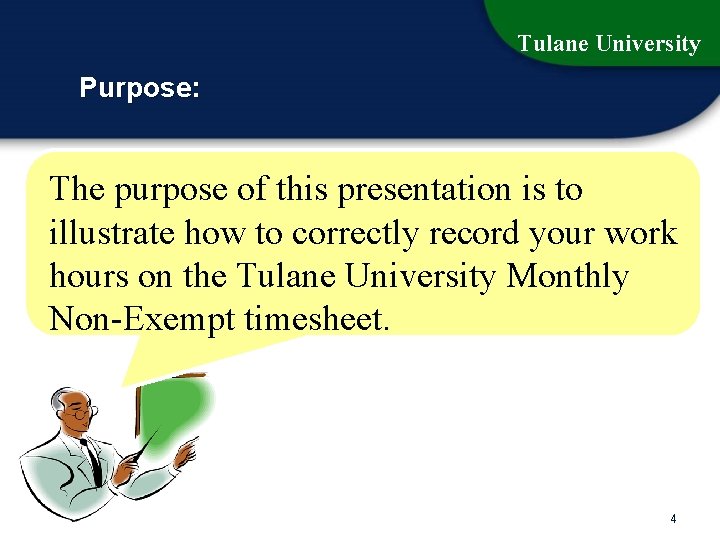 Tulane University

Purpose:

The purpose of this presentation is to illustrate how to correctly record your work hours on the Tulane University Monthly Non-Exempt timesheet.

4